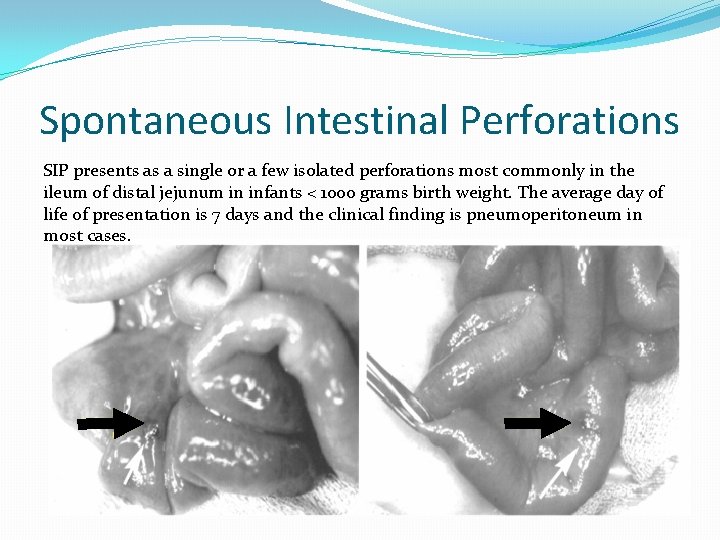 Spontaneous Intestinal Perforations

SIP presents as a single or a few isolated perforations most commonly in the ileum of distal jejunum in infants < 1000 grams birth weight. The average day of life of presentation is 7 days and the clinical finding is pneumoperitoneum in most cases.